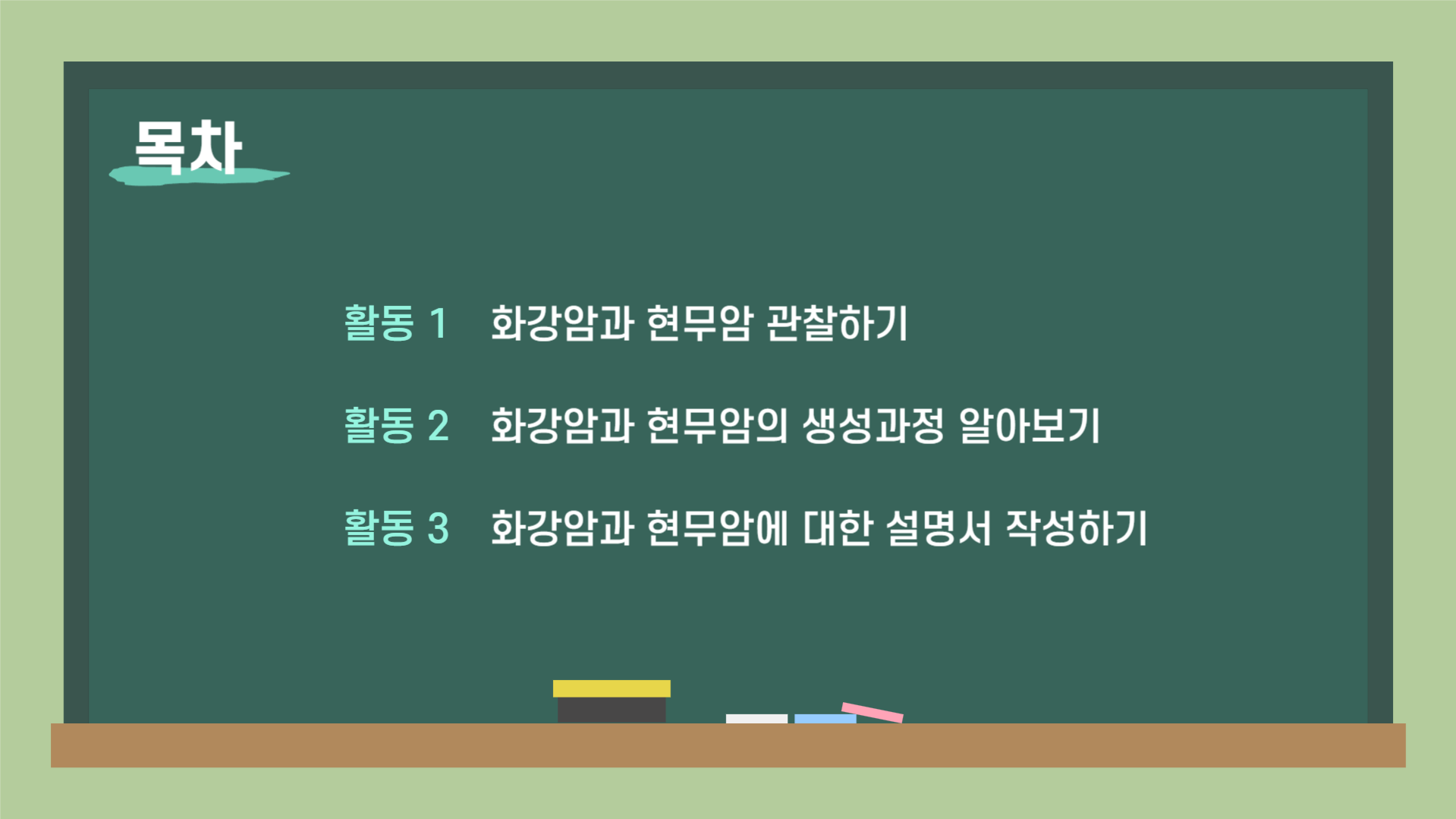 목차

활동 1 화강암과 현무암 관찰하기

활동 2 화강암과 현무암의 생성과정 알아보기

활동 3 화강암과 현무암에 대한 설명서 작성하기